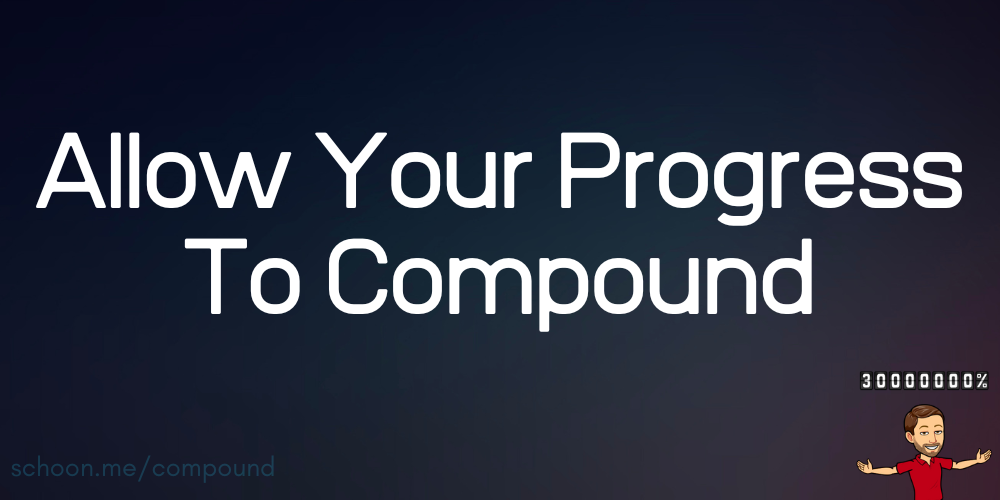 Allow Your Progress To Compound

30000000%

schoon.me/compound